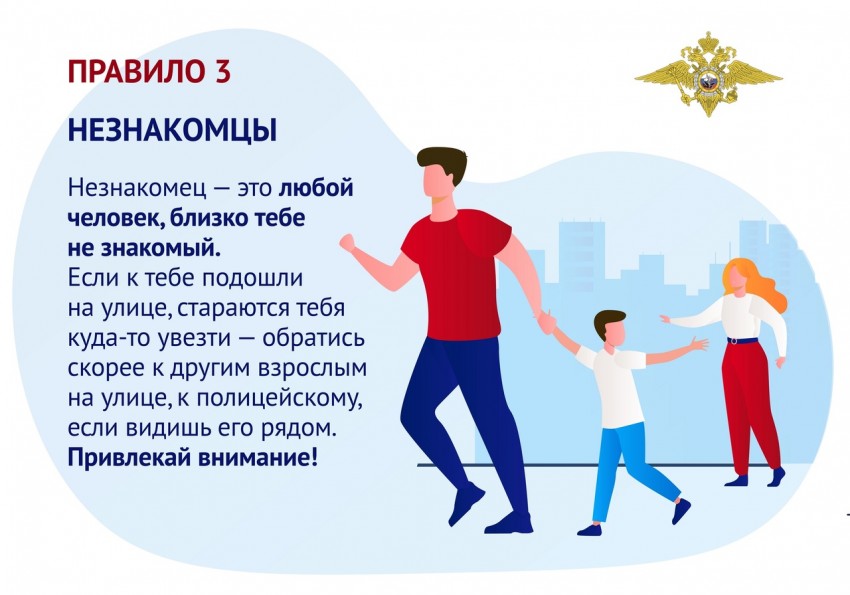 ПРАВИЛО 3

НЕЗНАКОМЦЫ

Незнакомец — это любой человек, близко тебе не знакомый.
Если к тебе подошли на улице, стараются тебя куда-то увезти — обратись скорее к другим взрослым на улице, к полицейскому, если видишь его рядом.
Привлекай внимание!